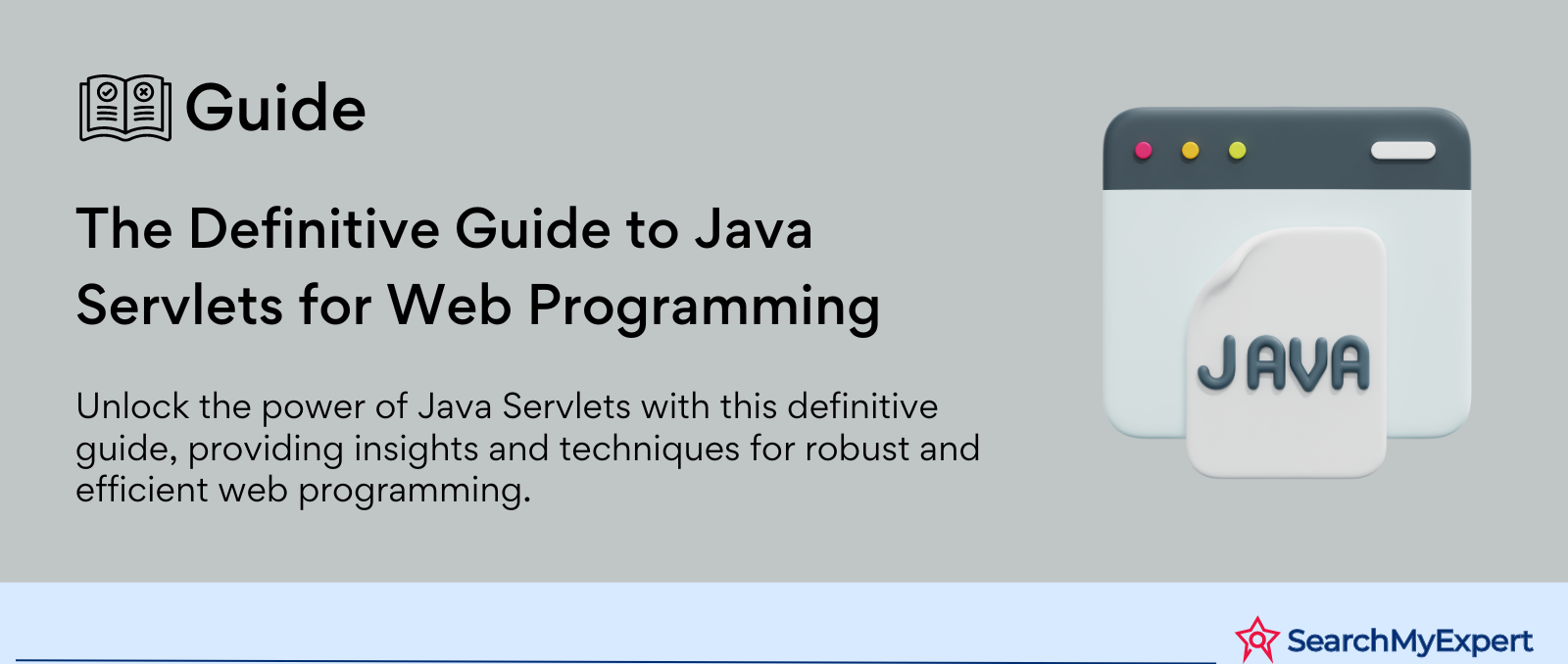 Guide

The Definitive Guide to Java Servlets for Web Programming

Unlock the power of Java Servlets with this definitive guide, providing insights and techniques for robust and efficient web programming.

JAVA

SearchMyExpert